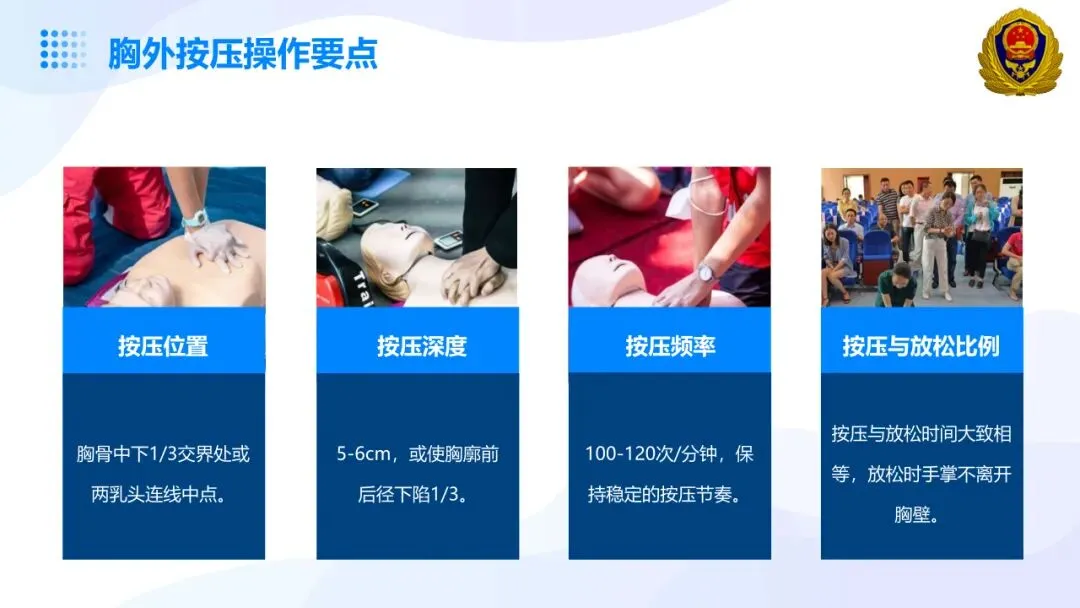 胸外按压操作要点

按压位置

胸骨中下1/3交界处或两乳头连线中点。

按压深度

5-6cm，或使胸廓前后径下陷1/3。

按压频率

100-120次/分钟，保持稳定的按压节奏。

按压与放松比例

按压与放松时间大致相等，放松时手掌不离开胸壁。